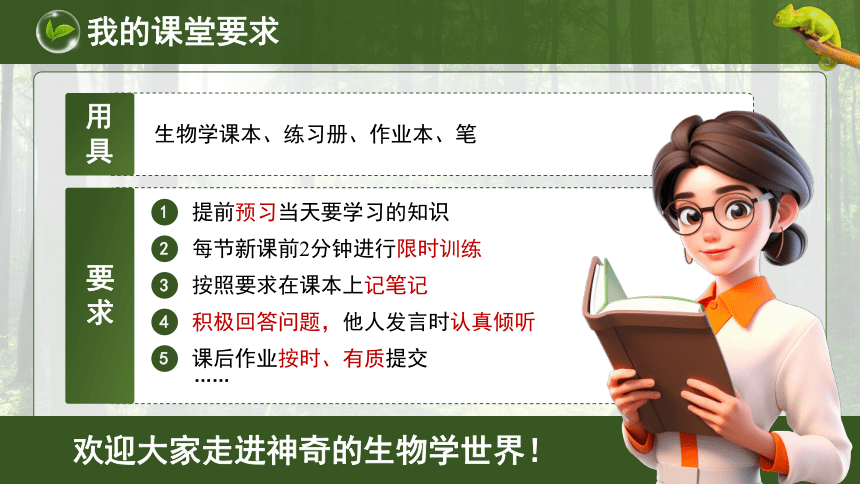 我的课堂要求

用具

生物学课本、练习册、作业本、笔

要求

1 提前预习当天要学习的知识

2 每节新课前2分钟进行限时训练

3 按照要求在课本上记笔记

4 积极回答问题，他人发言时认真倾听

5 课后作业按时、有质提交

……

欢迎大家走进神奇的生物学世界！